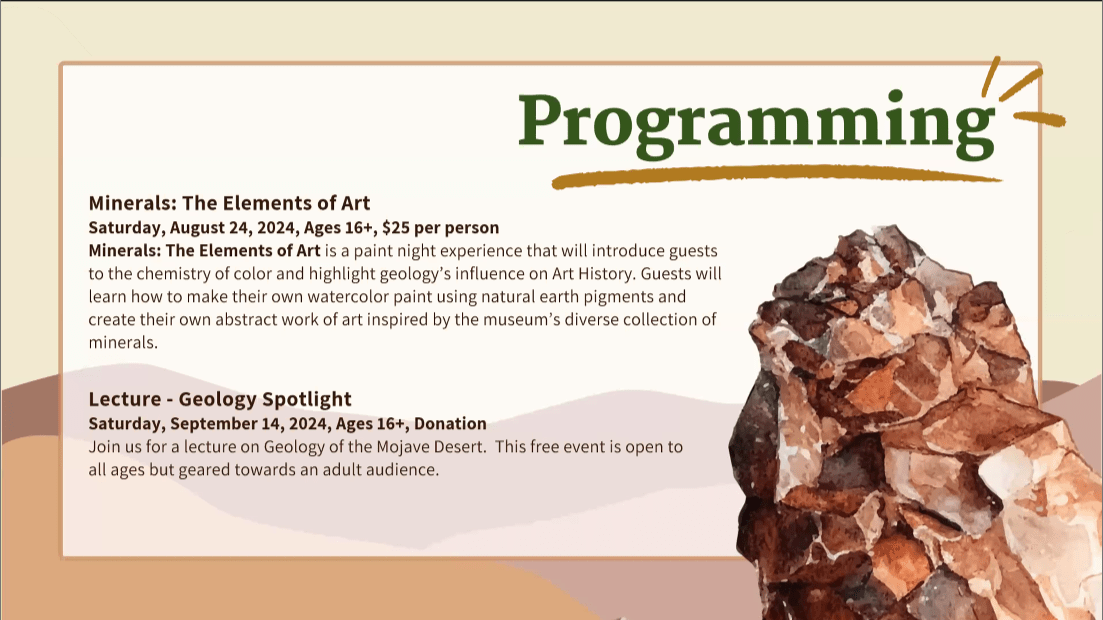 Programming

Minerals: The Elements of Art
Saturday, August 24, 2024, Ages 16+, $25 per person
Minerals: The Elements of Art is a paint night experience that will introduce guests to the chemistry of color and highlight geology's influence on Art History. Guests will learn how to make their own watercolor paint using natural earth pigments and create their own abstract work of art inspired by the museum's diverse collection of minerals.

Lecture - Geology Spotlight
Saturday, September 14, 2024, Ages 16+, Donation
Join us for a lecture on Geology of the Mojave Desert. This free event is open to all ages but geared towards an adult audience.